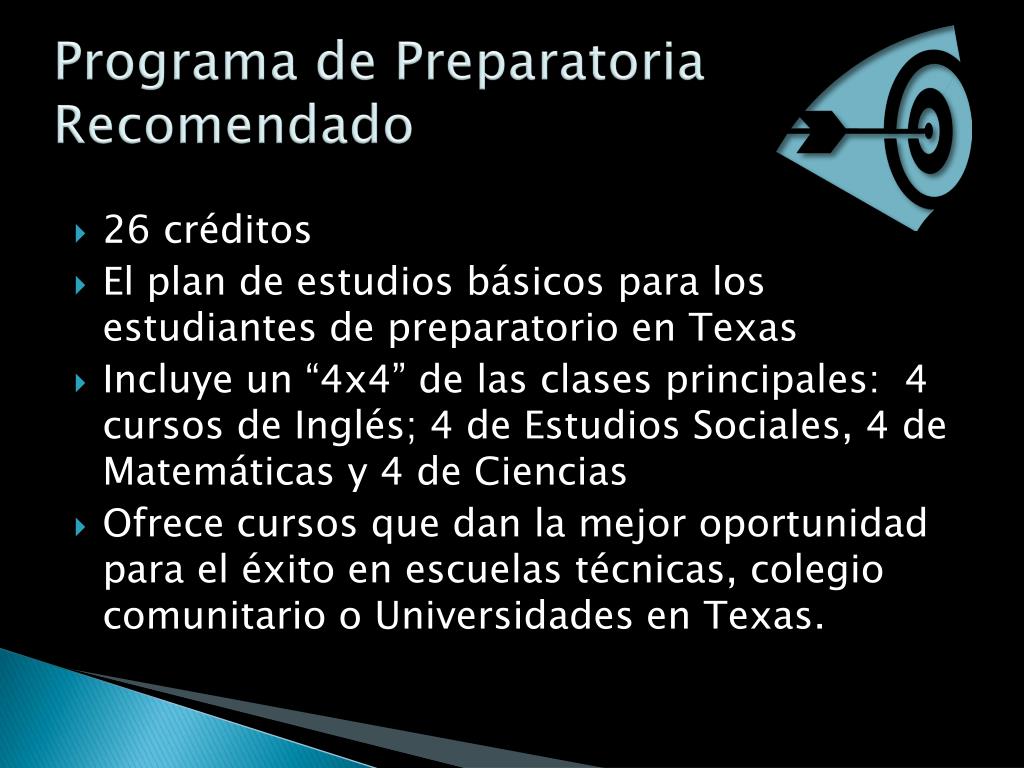 Programa de Preparatoria Recomendado

26 créditos

El plan de estudios básicos para los estudiantes de preparatorio en Texas

Incluye un “4x4” de las clases principales: 4 cursos de Inglés; 4 de Estudios Sociales, 4 de Matemáticas y 4 de Ciencias

Ofrece cursos que dan la mejor oportunidad para el éxito en escuelas técnicas, colegio comunitario o Universidades en Texas.